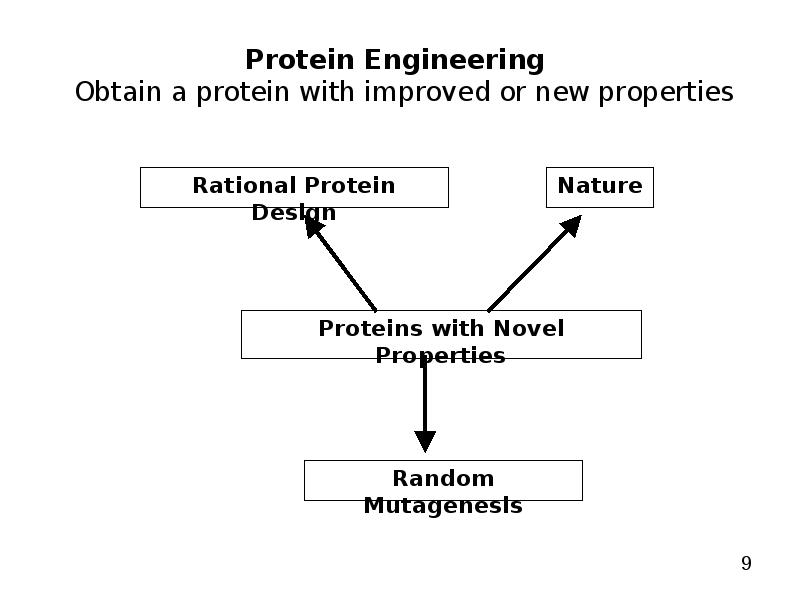 Protein Engineering
Obtain a protein with improved or new properties

Rational Protein Design

Nature

Proteins with Novel Properties

Random Mutagenesis

9